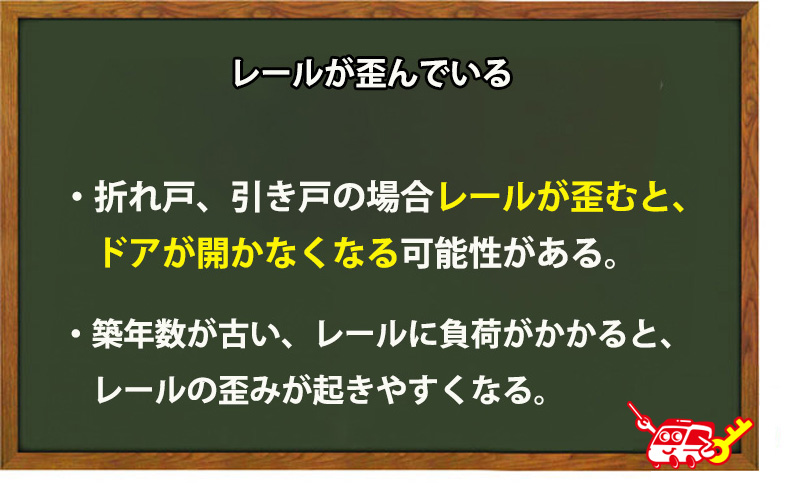 レールが歪んでいる

・折れ戸、引き戸の場合レールが歪むと、ドアが開かなくなる可能性がある。

・築年数が古い、レールに負荷がかかると、レールの歪みが起きやすくなる。